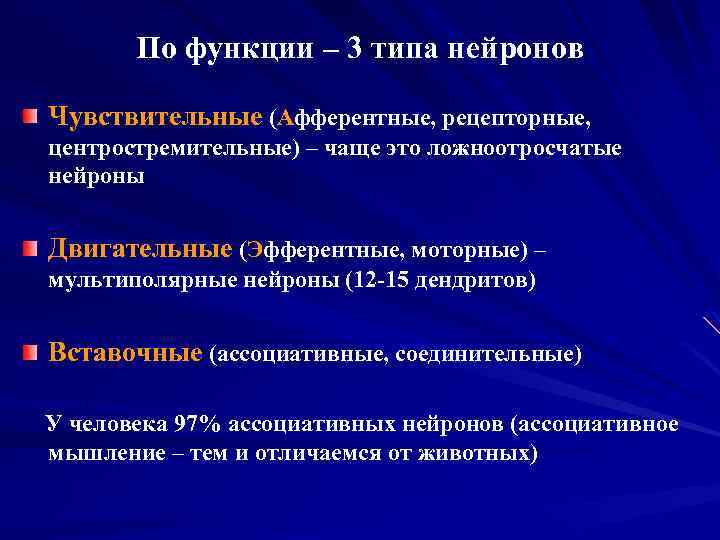 По функции – 3 типа нейронов

Чувствительные (Афферентные, рецепторные, центростремительные) – чаще это ложноотросчатые нейроны

Двигательные (Эфферентные, моторные) – мультиполярные нейроны (12-15 дендритов)

Вставочные (ассоциативные, соединительные)

У человека 97% ассоциативных нейронов (ассоциативное мышление – тем и отличаемся от животных)